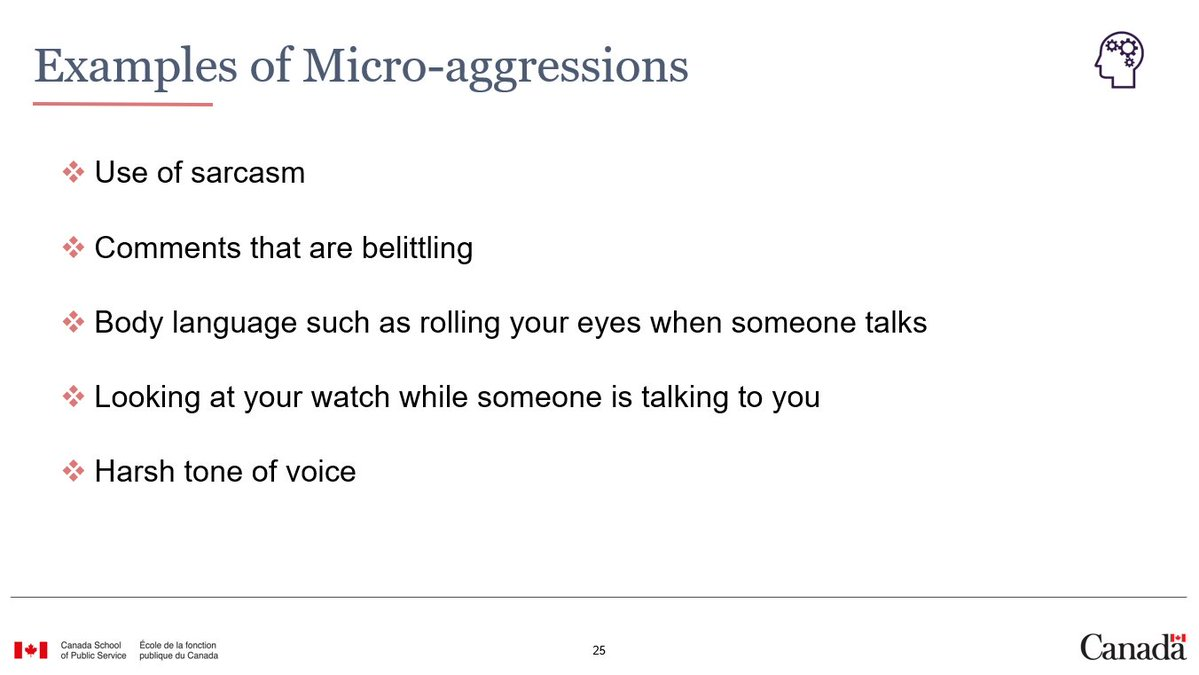 Examples of Micro-aggressions

❖ Use of sarcasm

❖ Comments that are belittling

❖ Body language such as rolling your eyes when someone talks

❖ Looking at your watch while someone is talking to you

❖ Harsh tone of voice

Canada School of Public Service École de la fonction publique du Canada

25

Canada